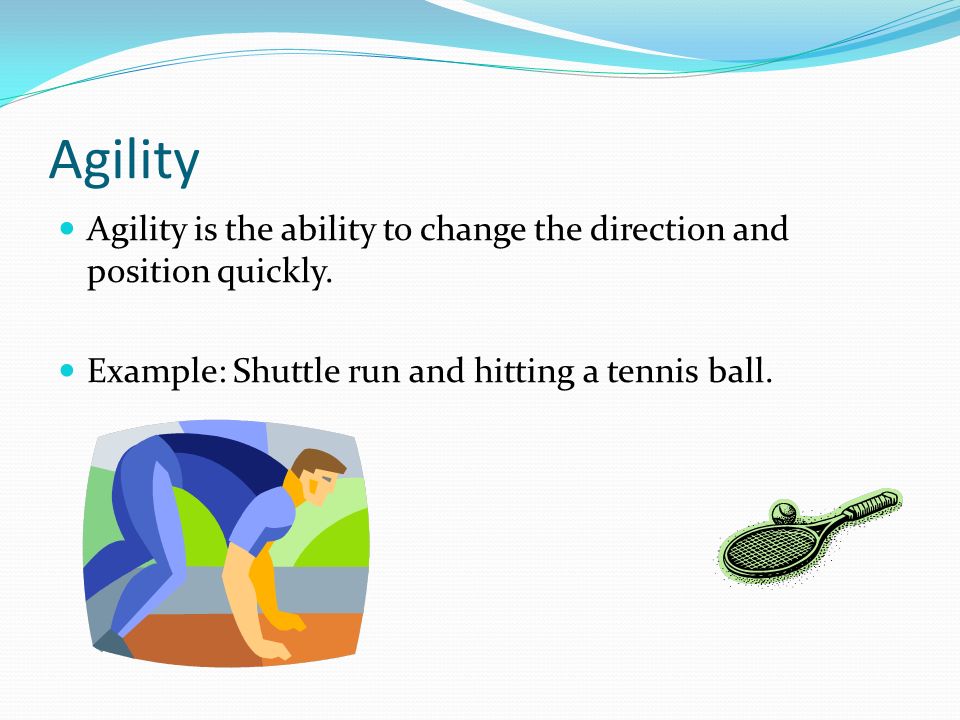 Agility

Agility is the ability to change the direction and position quickly.

Example: Shuttle run and hitting a tennis ball.